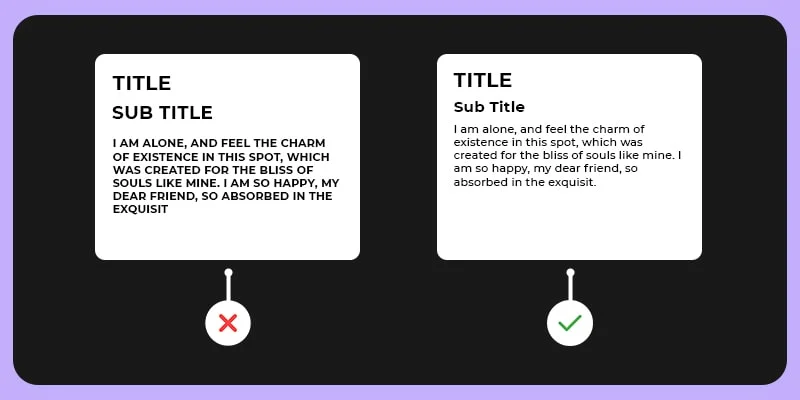 TITLE

SUB TITLE

I AM ALONE, AND FEEL THE CHARM OF EXISTENCE IN THIS SPOT, WHICH WAS CREATED FOR THE BLISS OF SOULS LIKE MINE. I AM SO HAPPY, MY DEAR FRIEND, SO ABSORBED IN THE EXQUISIT

TITLE

Sub Title

I am alone, and feel the charm of existence in this spot, which was created for the bliss of souls like mine. I am so happy, my dear friend, so absorbed in the exquisit.